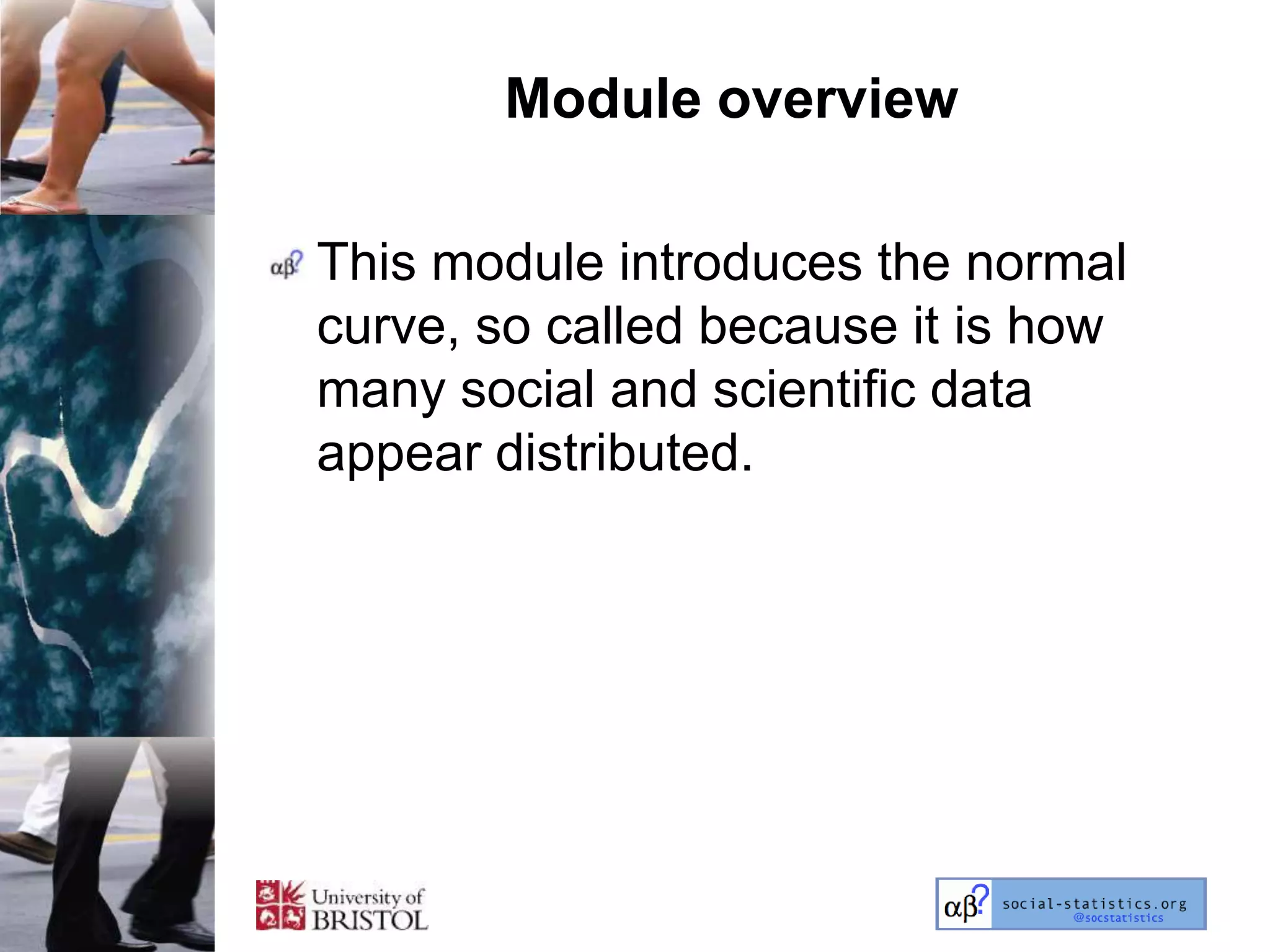 Module overview

αβ? This module introduces the normal curve, so called because it is how many social and scientific data appear distributed.

University of BRISTOL

αβ? social-statistics.org @socstatistics